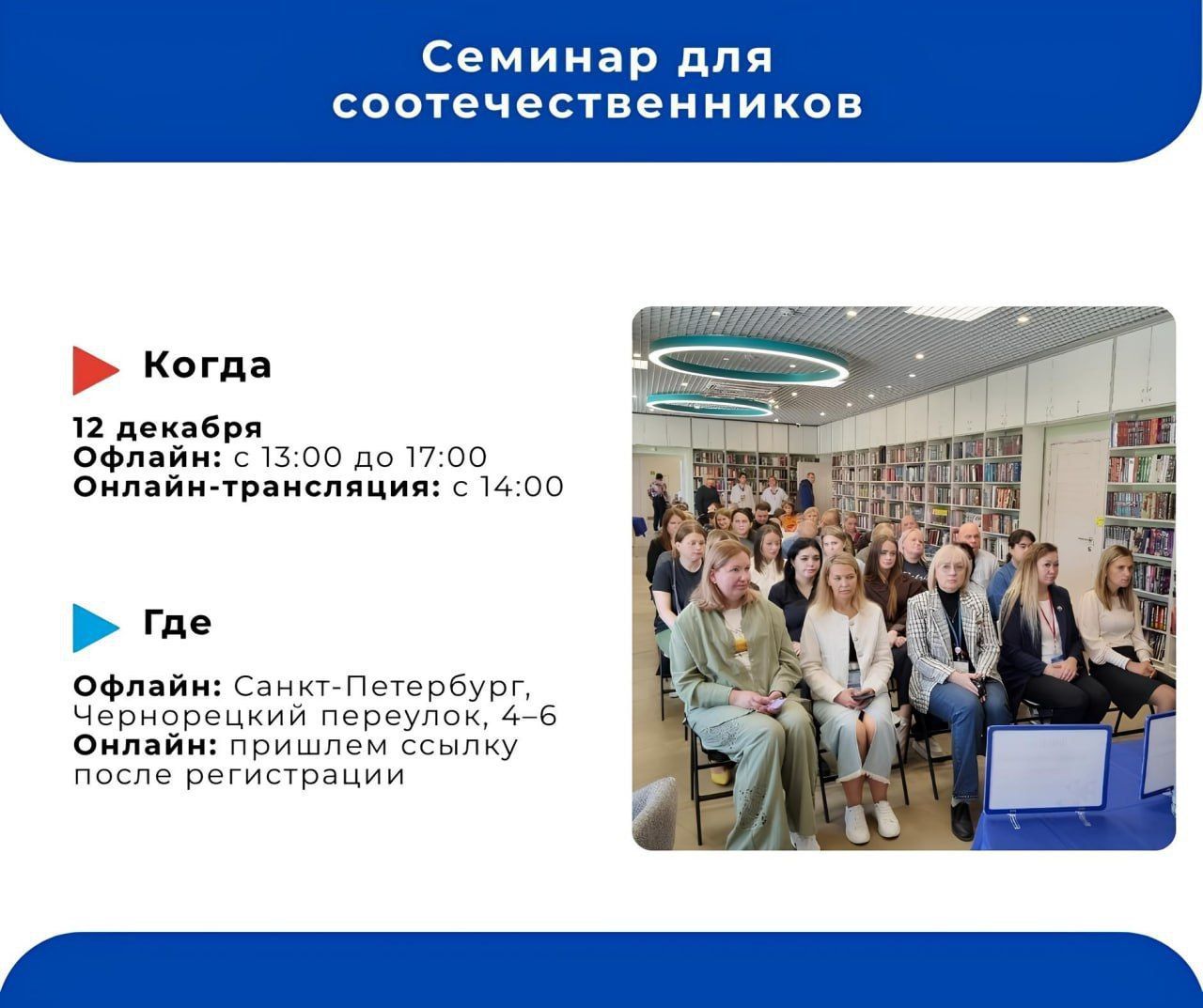 Семинар для соотечественников

Когда

12 декабря
Офлайн: с 13:00 до 17:00
Онлайн-трансляция: с 14:00

Где

Офлайн: Санкт-Петербург, Чернорецкий переулок, 4–6
Онлайн: пришлем ссылку после регистрации